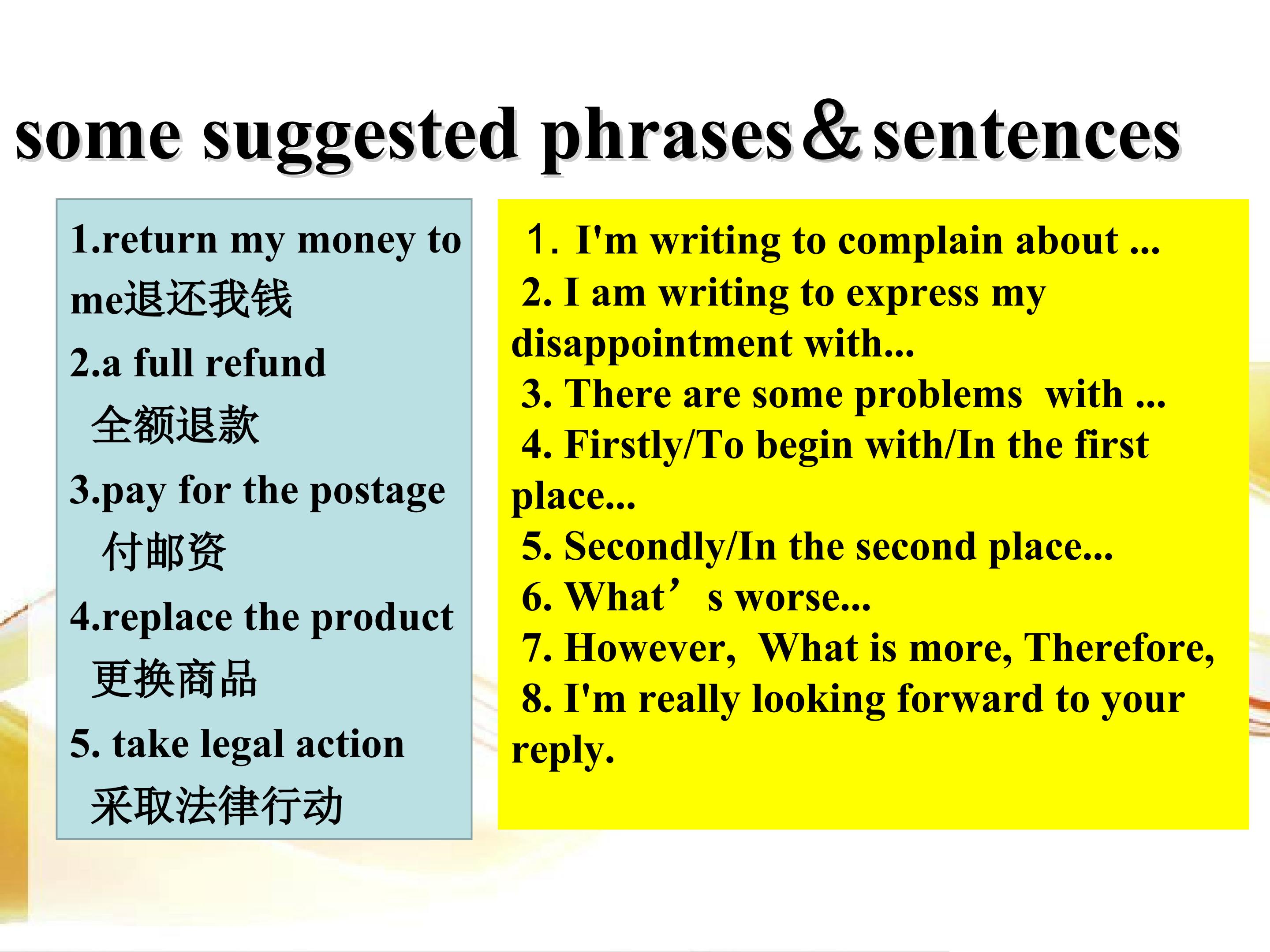 some suggested phrases＆sentences

1.return my money to me退还我钱

2.a full refund
全额退款

3.pay for the postage
付邮资

4.replace the product
更换商品

5. take legal action
采取法律行动

1. I'm writing to complain about ...

2. I am writing to express my disappointment with...

3. There are some problems with ...

4. Firstly/To begin with/In the first place...

5. Secondly/In the second place...

6. What's worse...

7. However, What is more, Therefore,

8. I'm really looking forward to your reply.